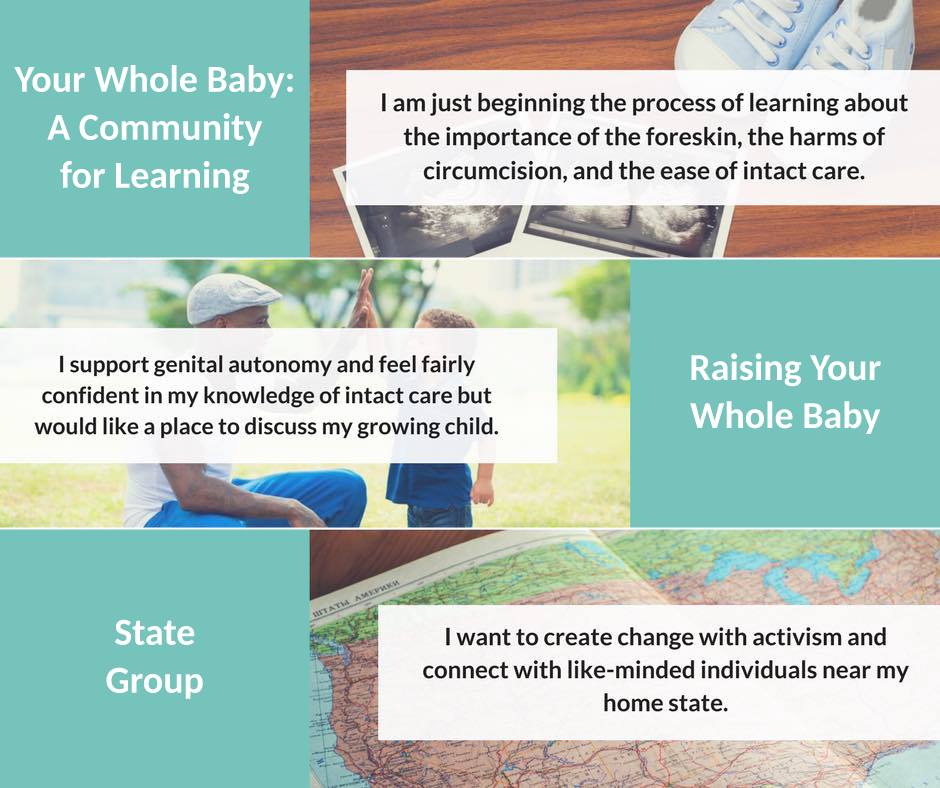 Your Whole Baby: A Community for Learning

I am just beginning the process of learning about the importance of the foreskin, the harms of circumcision, and the ease of intact care.

I support genital autonomy and feel fairly confident in my knowledge of intact care but would like a place to discuss my growing child.

Raising Your Whole Baby

State Group

ШТАТЫ АМЕРИКИ

I want to create change with activism and connect with like-minded individuals near my home state.